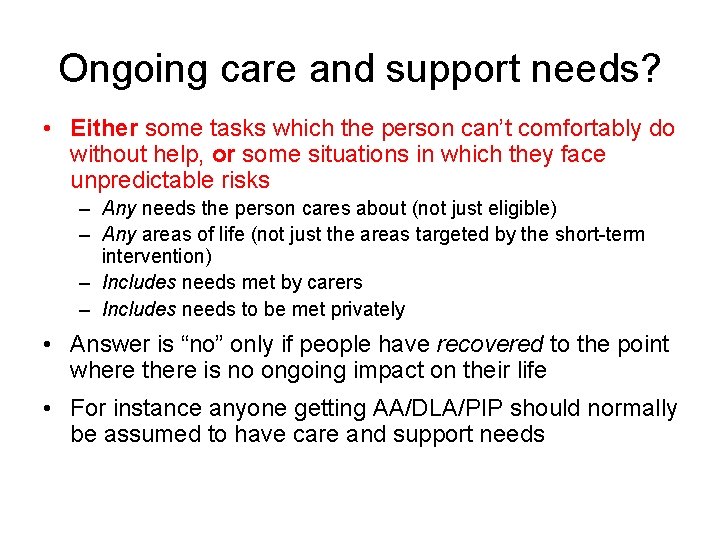 Ongoing care and support needs?

• Either some tasks which the person can't comfortably do without help, or some situations in which they face unpredictable risks

– Any needs the person cares about (not just eligible)

– Any areas of life (not just the areas targeted by the short-term intervention)

– Includes needs met by carers

– Includes needs to be met privately

• Answer is "no" only if people have recovered to the point where there is no ongoing impact on their life

• For instance anyone getting AA/DLA/PIP should normally be assumed to have care and support needs